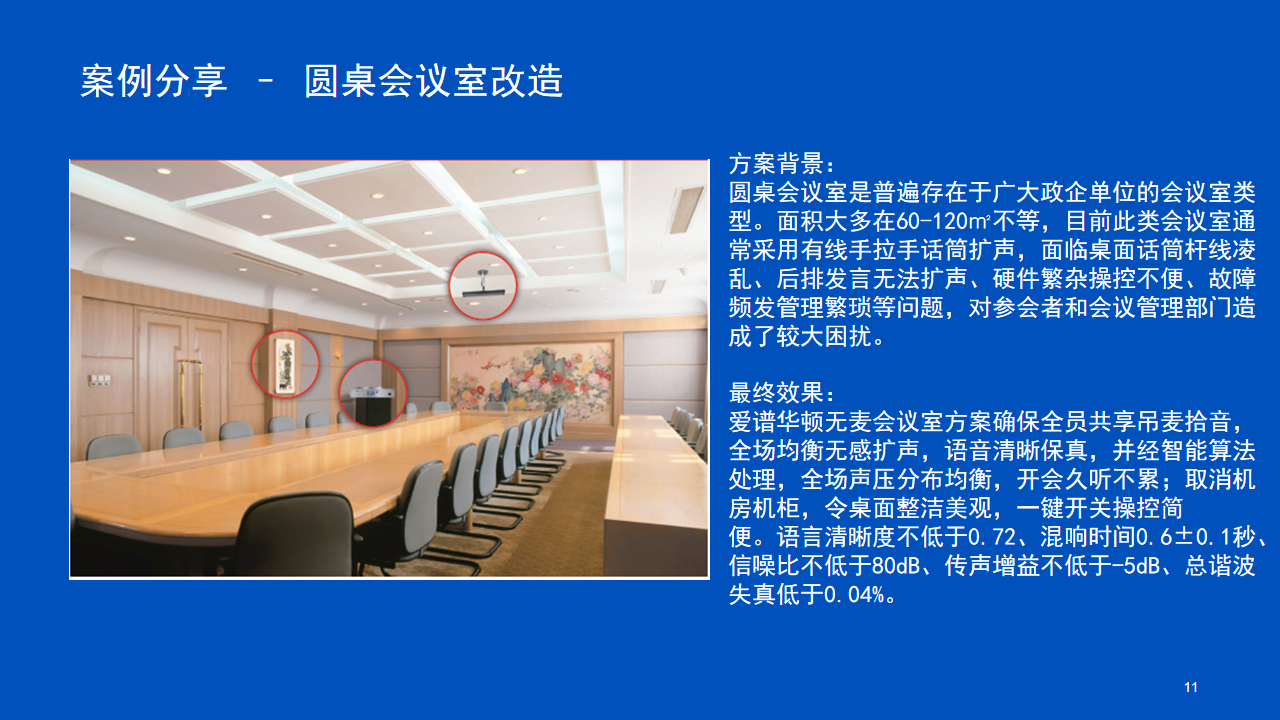 案例分享 – 圆桌会议室改造

方案背景：
圆桌会议室是普遍存在于广大政企单位的会议室类型。面积大多在60-120㎡不等，目前此类会议室通常采用有线手拉手话筒扩声，面临桌面话筒杆线凌乱、后排发言无法扩声、硬件繁杂操控不便、故障频发管理繁琐等问题，对参会者和会议管理部门造成了较大困扰。

最终效果：
爱谱华顿无麦会议室方案确保全员共享吊麦拾音，全场均衡无感扩声，语音清晰保真，并经智能算法处理，全场声压分布均衡，开会久听不累；取消机房机柜，令桌面整洁美观，一键开关操控简便。语言清晰度不低于0.72、混响时间0.6±0.1秒、信噪比不低于80dB、传声增益不低于-5dB、总谐波失真低于0.04%。

11